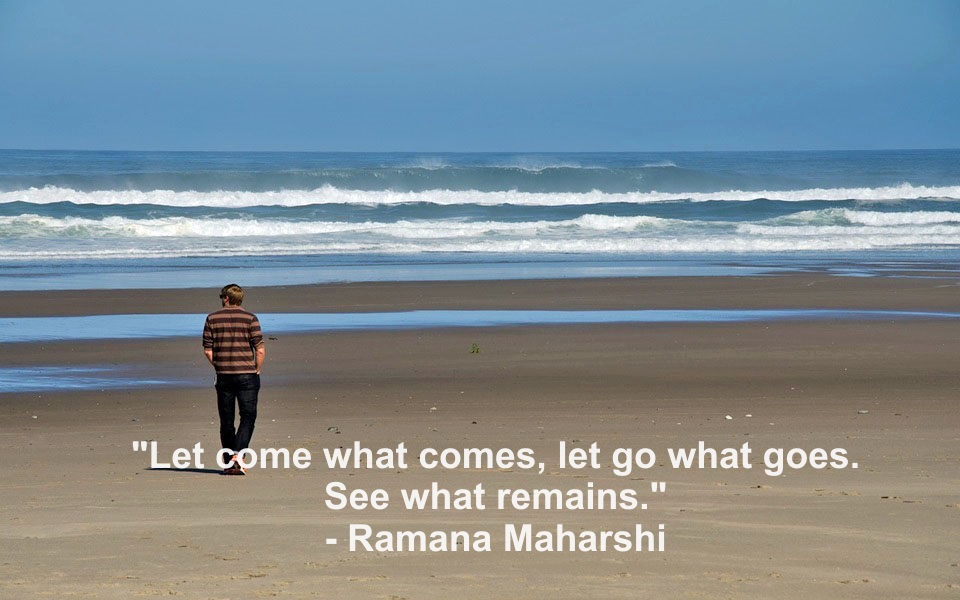 "Let come what comes, let go what goes.
See what remains."
- Ramana Maharshi